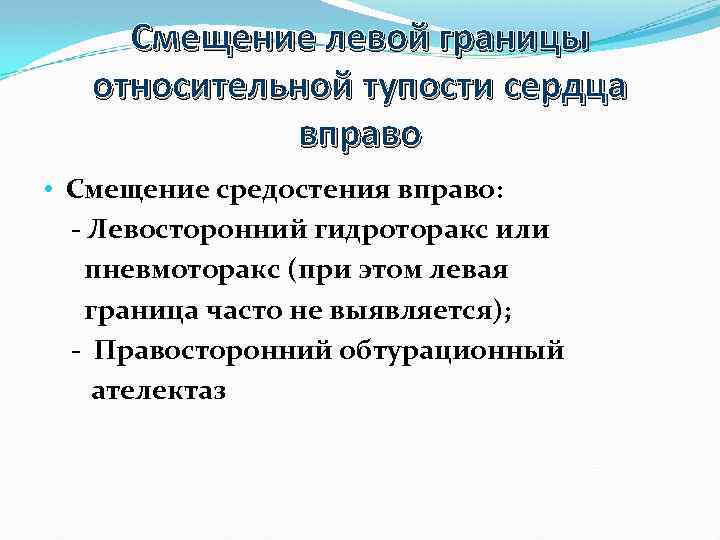 Смещение левой границы относительной тупости сердца вправо

• Смещение средостения вправо:
- Левосторонний гидроторакс или пневмоторакс (при этом левая граница часто не выявляется);
- Правосторонний обтурационный ателектаз